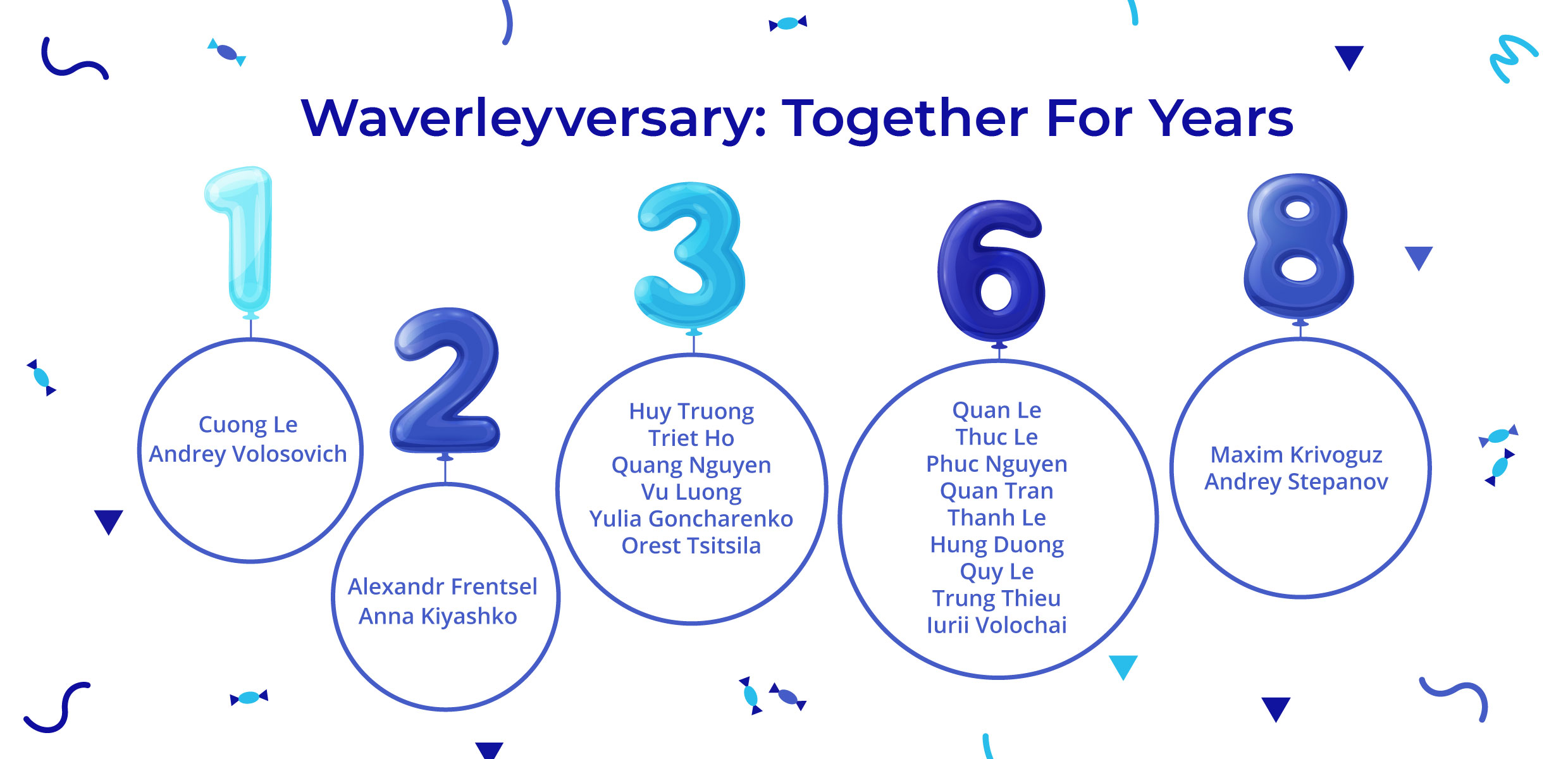 Waverleyversary: Together For Years

1

Cuong Le
Andrey Volosovich

2

Alexandr Frentsel
Anna Kiyashko

3

Huy Truong
Triet Ho
Quang Nguyen
Vu Luong
Yulia Goncharenko
Orest Tsitsila

6

Quan Le
Thuc Le
Phuc Nguyen
Quan Tran
Thanh Le
Hung Duong
Quy Le
Trung Thieu
Iurii Volochai

8

Maxim Krivoguz
Andrey Stepanov